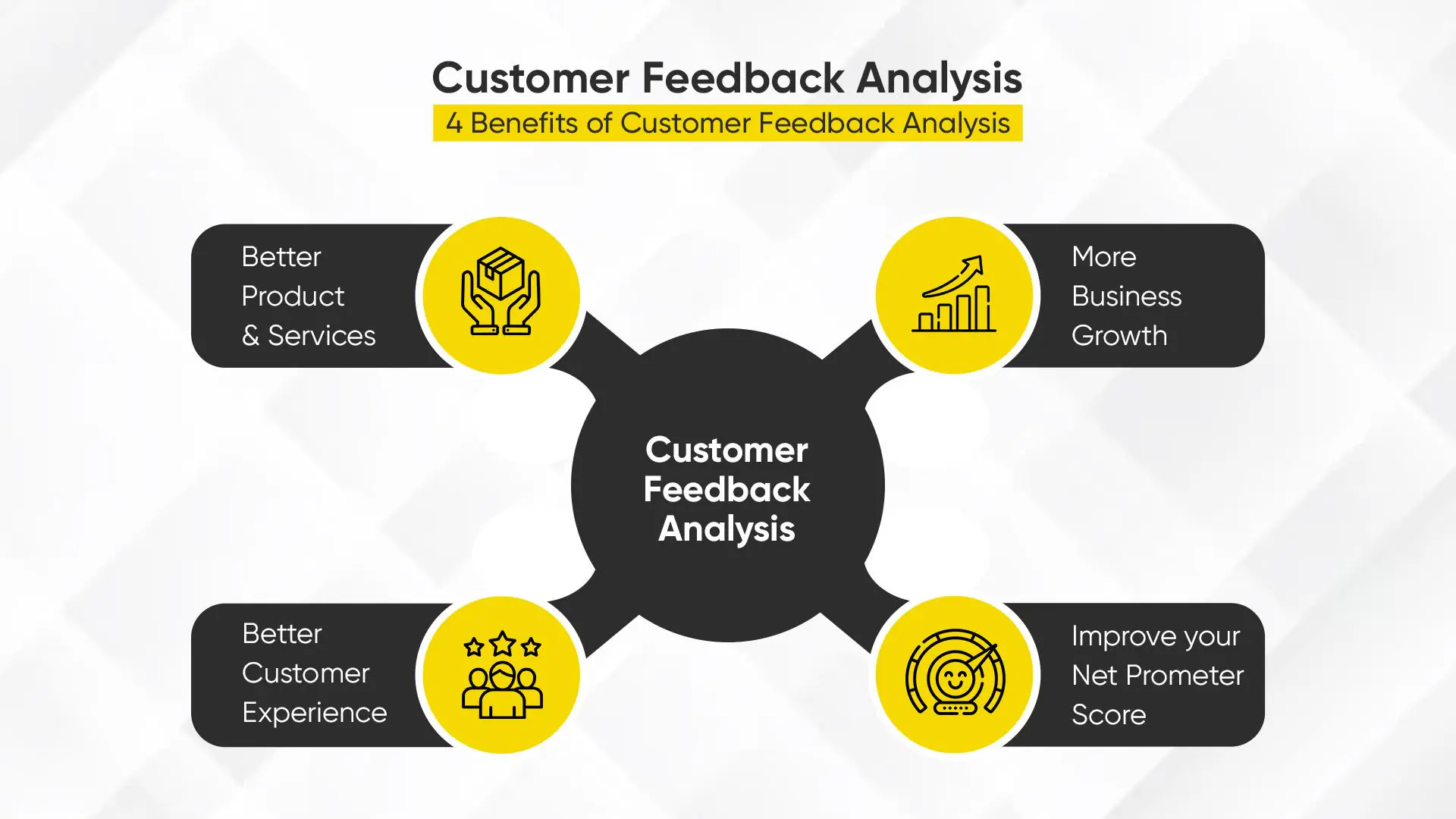 Customer Feedback Analysis
4 Benefits of Customer Feedback Analysis

Better Product & Services

More Business Growth

Customer Feedback Analysis

Better Customer Experience

Improve your Net Prometer Score